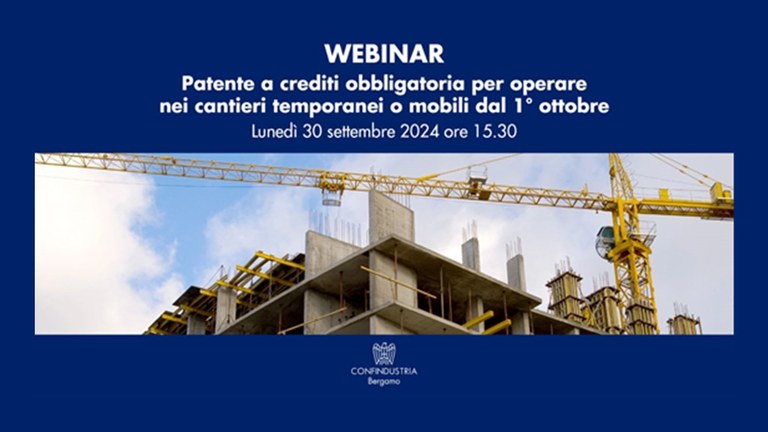 WEBINAR

Patente a crediti obbligatoria per operare nei cantieri temporanei o mobili dal 1° ottobre

Lunedì 30 settembre 2024 ore 15.30

CONFINDUSTRIA
Bergamo